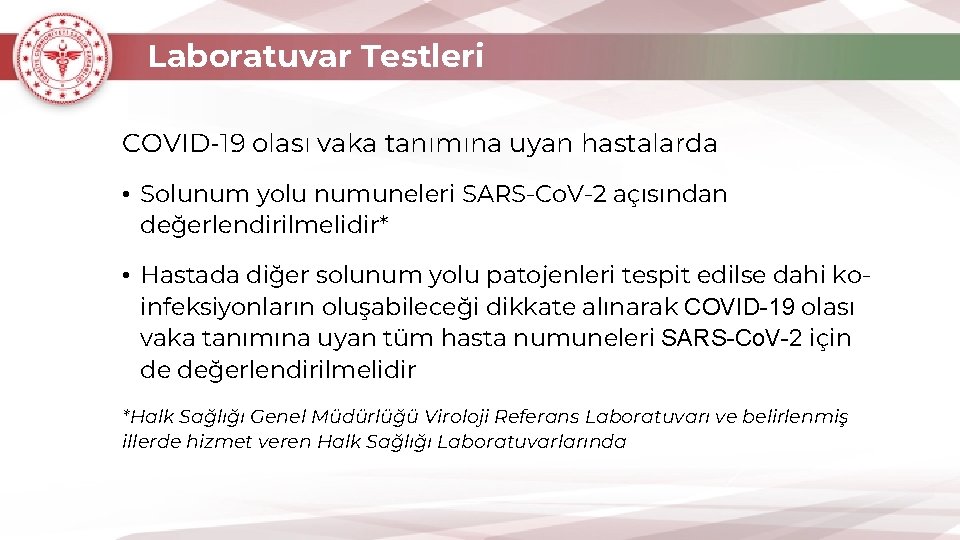 Laboratuvar Testleri

COVID-19 olası vaka tanımına uyan hastalarda

• Solunum yolu numuneleri SARS-CoV-2 açısından değerlendirilmelidir*

• Hastada diğer solunum yolu patojenleri tespit edilse dahi ko-infeksiyonların oluşabileceği dikkate alınarak COVID-19 olası vaka tanımına uyan tüm hasta numuneleri SARS-CoV-2 için de değerlendirilmelidir

*Halk Sağlığı Genel Müdürlüğü Viroloji Referans Laboratuvarı ve belirlenmiş illerde hizmet veren Halk Sağlığı Laboratuvarlarında